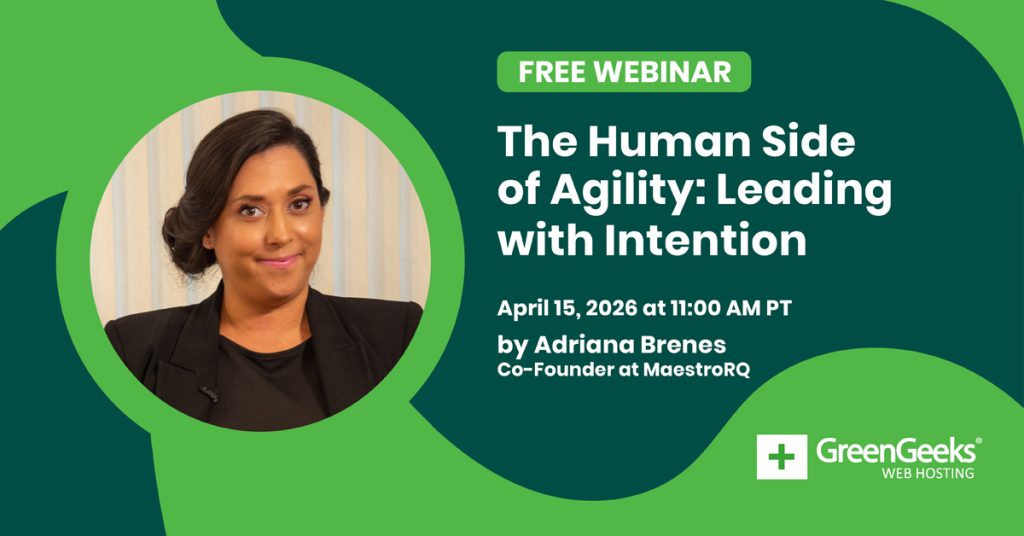 FREE WEBINAR

The Human Side of Agility: Leading with Intention

April 15, 2026 at 11:00 AM PT

by Adriana Brenes
Co-Founder at MaestroRQ

GreenGeeks®
WEB HOSTING